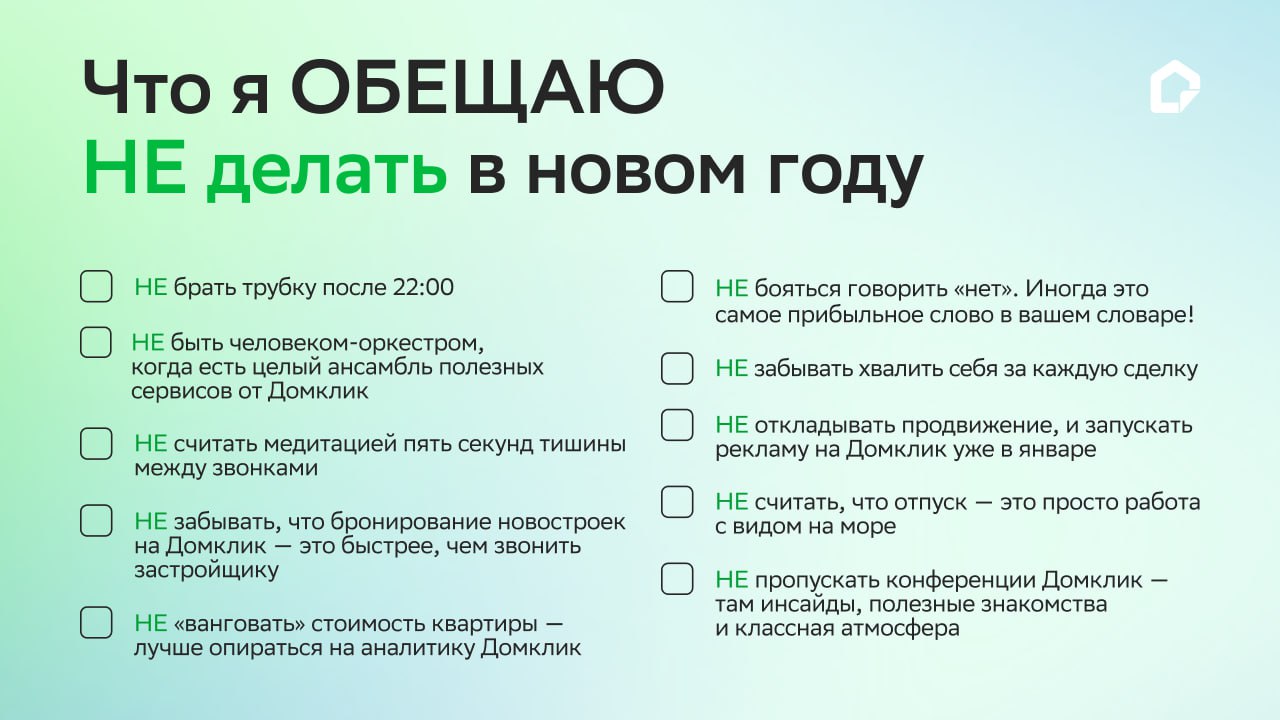 Что я ОБЕЩАЮ
НЕ делать в новом году

НЕ брать трубку после 22:00

НЕ быть человеком-оркестром, когда есть целый ансамбль полезных сервисов от Домклик

НЕ считать медитацией пять секунд тишины между звонками

НЕ забывать, что бронирование новостроек на Домклик — это быстрее, чем звонить застройщику

НЕ «ванговать» стоимость квартиры — лучше опираться на аналитику Домклик

НЕ бояться говорить «нет». Иногда это самое прибыльное слово в вашем словаре!

НЕ забывать хвалить себя за каждую сделку

НЕ откладывать продвижение, и запускать рекламу на Домклик уже в январе

НЕ считать, что отпуск — это просто работа с видом на море

НЕ пропускать конференции Домклик — там инсайды, полезные знакомства и классная атмосфера